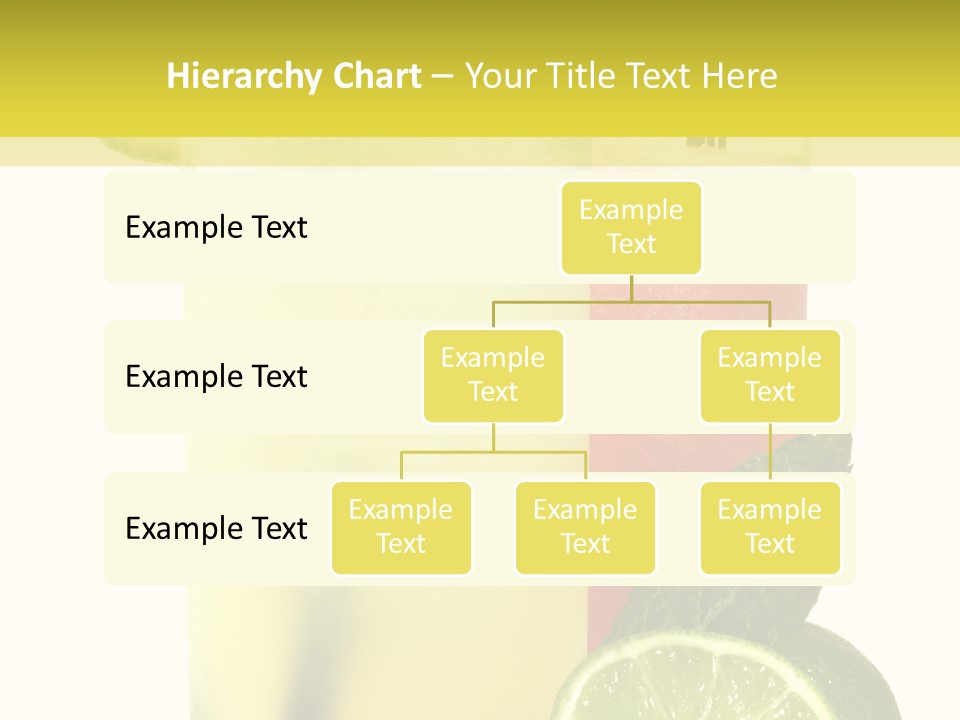 Hierarchy Chart – Your Title Text Here

Example Text

Example Text

Example Text

Example Text

Example Text

Example Text

Example Text

Example Text

Example Text